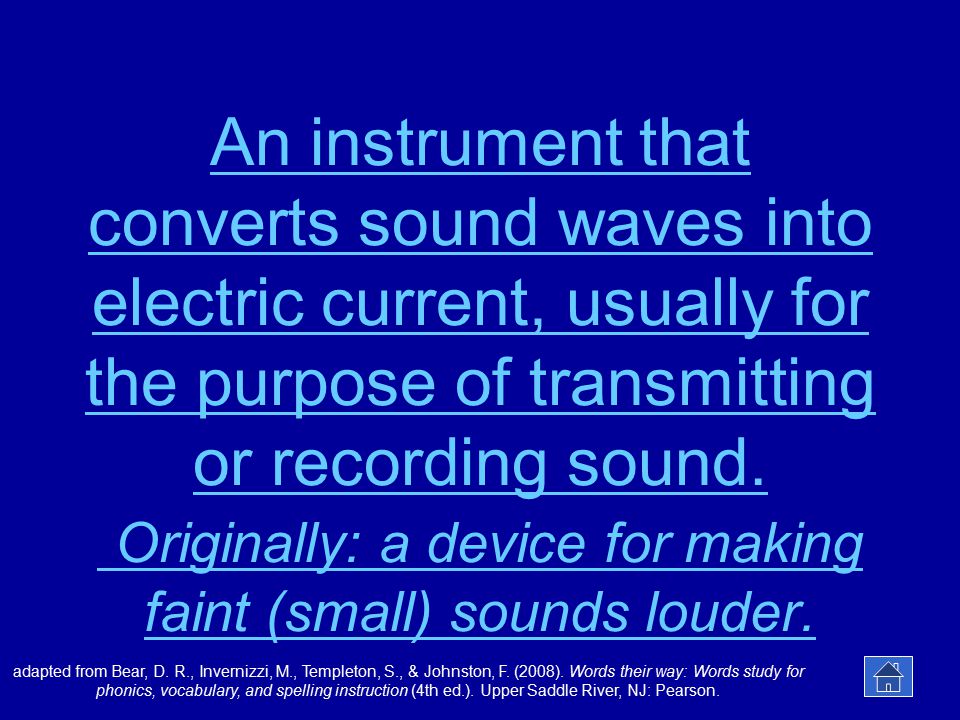 An instrument that converts sound waves into electric current, usually for the purpose of transmitting or recording sound.

Originally: a device for making faint (small) sounds louder.

adapted from Bear, D. R., Invernizzi, M., Templeton, S., & Johnston, F. (2008). Words their way: Words study for phonics, vocabulary, and spelling instruction (4th ed.). Upper Saddle River, NJ: Pearson.